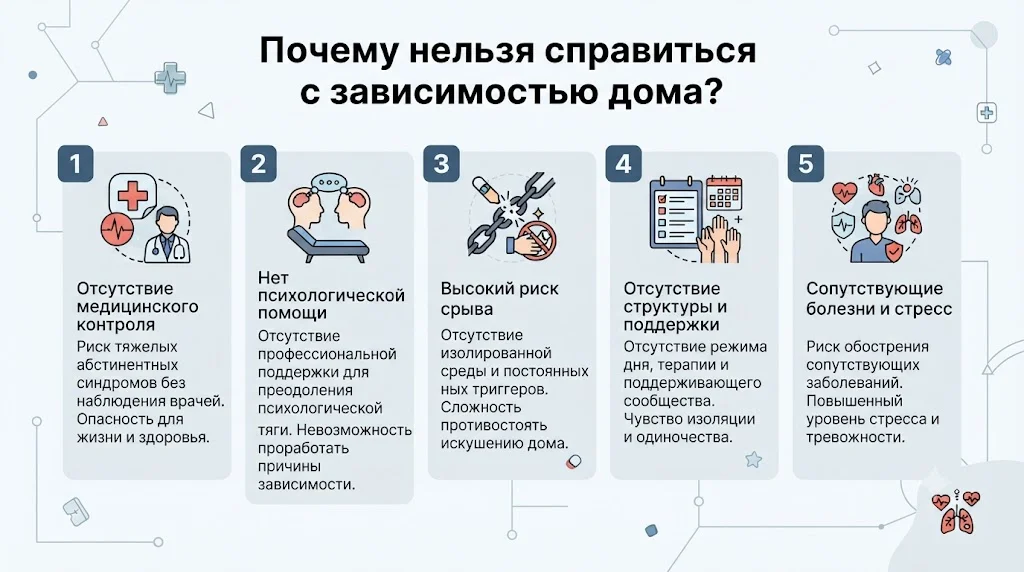 Почему нельзя справиться с зависимостью дома?

1

Отсутствие медицинского контроля

Риск тяжелых абстинентных синдромов без наблюдения врачей. Опасность для жизни и здоровья.

2

Нет психологической помощи

Отсутствие профессиональной поддержки для преодоления психологической тяги. Невозможность проработать причины зависимости.

3

Высокий риск срыва

Отсутствие изолированной среды и постоянных триггеров. Сложность противостоять искушению дома.

4

Отсутствие структуры и поддержки

Отсутствие режима дня, терапии и поддерживающего сообщества. Чувство изоляции и одиночества.

5

Сопутствующие болезни и стресс

Риск обострения сопутствующих заболеваний. Повышенный уровень стресса и тревожности.